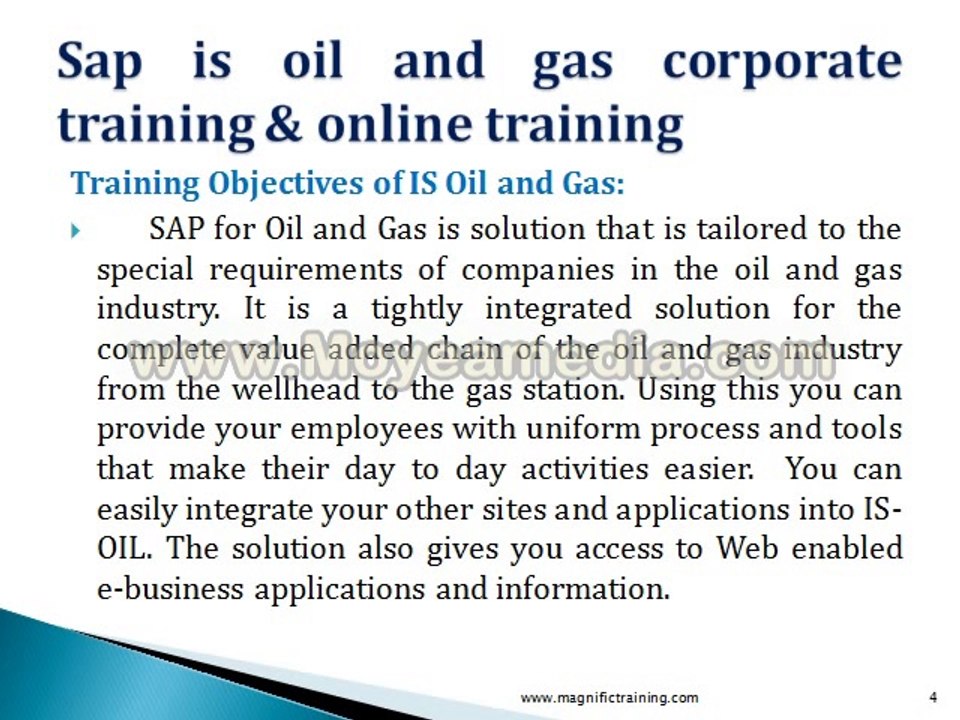 Sap is oil and gas corporate training & online training

Training Objectives of IS Oil and Gas:

SAP for Oil and Gas is solution that is tailored to the special requirements of companies in the oil and gas industry. It is a tightly integrated solution for the complete value added chain of the oil and gas industry from the wellhead to the gas station. Using this you can provide your employees with uniform process and tools that make their day to day activities easier. You can easily integrate your other sites and applications into IS-OIL. The solution also gives you access to Web enabled e-business applications and information.

www.Moyeamedia.com

www.magnifictraining.com

4